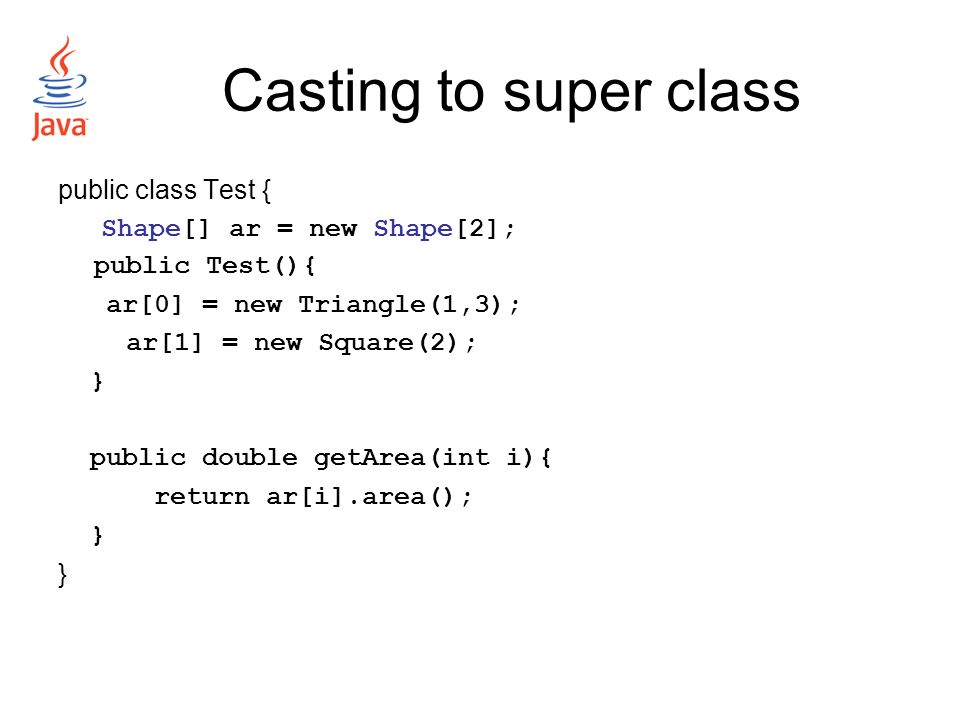 Java

Casting to super class

public class Test {
Shape[] ar = new Shape[2];
public Test(){
ar[0] = new Triangle(1,3);
ar[1] = new Square(2);
}

public double getArea(int i){
return ar[i].area();
}
}